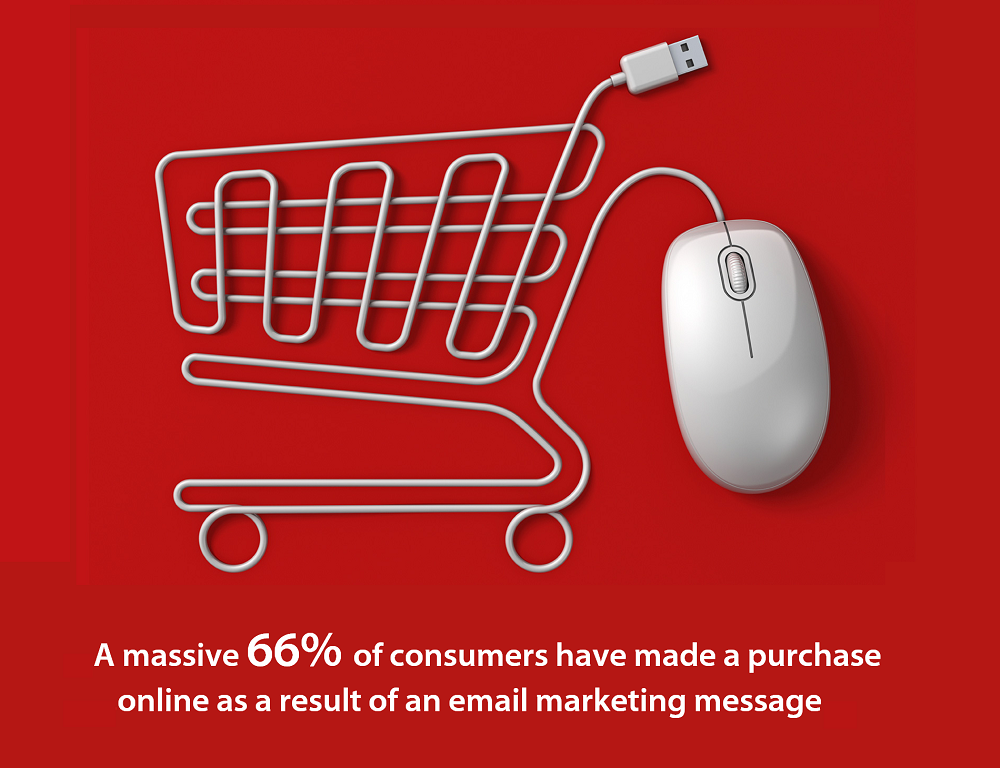 A massive 66% of consumers have made a purchase online as a result of an email marketing message